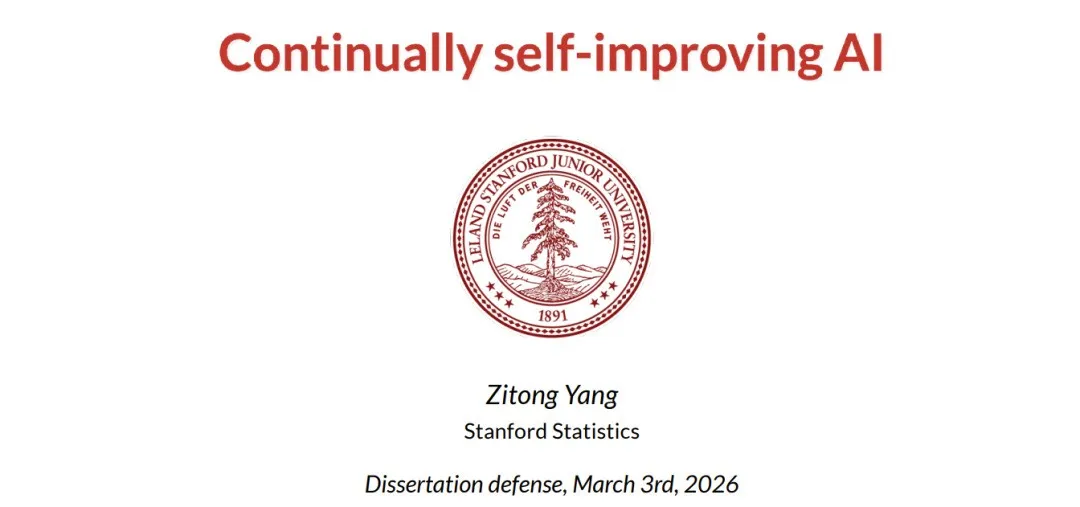 Continually self-improving AI

LELAND STANFORD JUNIOR UNIVERSITY
DIE LUFT DER FREIHEIT WEHT
1891

Zitong Yang
Stanford Statistics

Dissertation defense, March 3rd, 2026